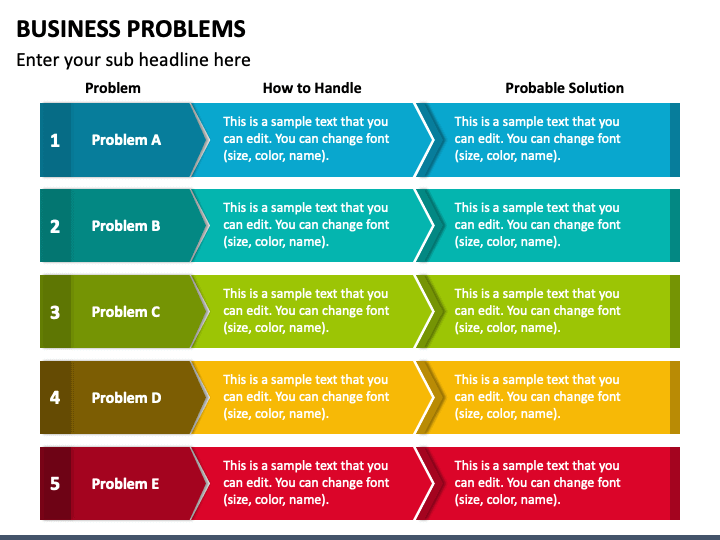 BUSINESS PROBLEMS

Enter your sub headline here

| | Problem | How to Handle | Probable Solution |
|---|---|---|---|
| 1 | Problem A | This is a sample text that you can edit. You can change font (size, color, name). | This is a sample text that you can edit. You can change font (size, color, name). |
| 2 | Problem B | This is a sample text that you can edit. You can change font (size, color, name). | This is a sample text that you can edit. You can change font (size, color, name). |
| 3 | Problem C | This is a sample text that you can edit. You can change font (size, color, name). | This is a sample text that you can edit. You can change font (size, color, name). |
| 4 | Problem D | This is a sample text that you can edit. You can change font (size, color, name). | This is a sample text that you can edit. You can change font (size, color, name). |
| 5 | Problem E | This is a sample text that you can edit. You can change font (size, color, name). | This is a sample text that you can edit. You can change font (size, color, name). |